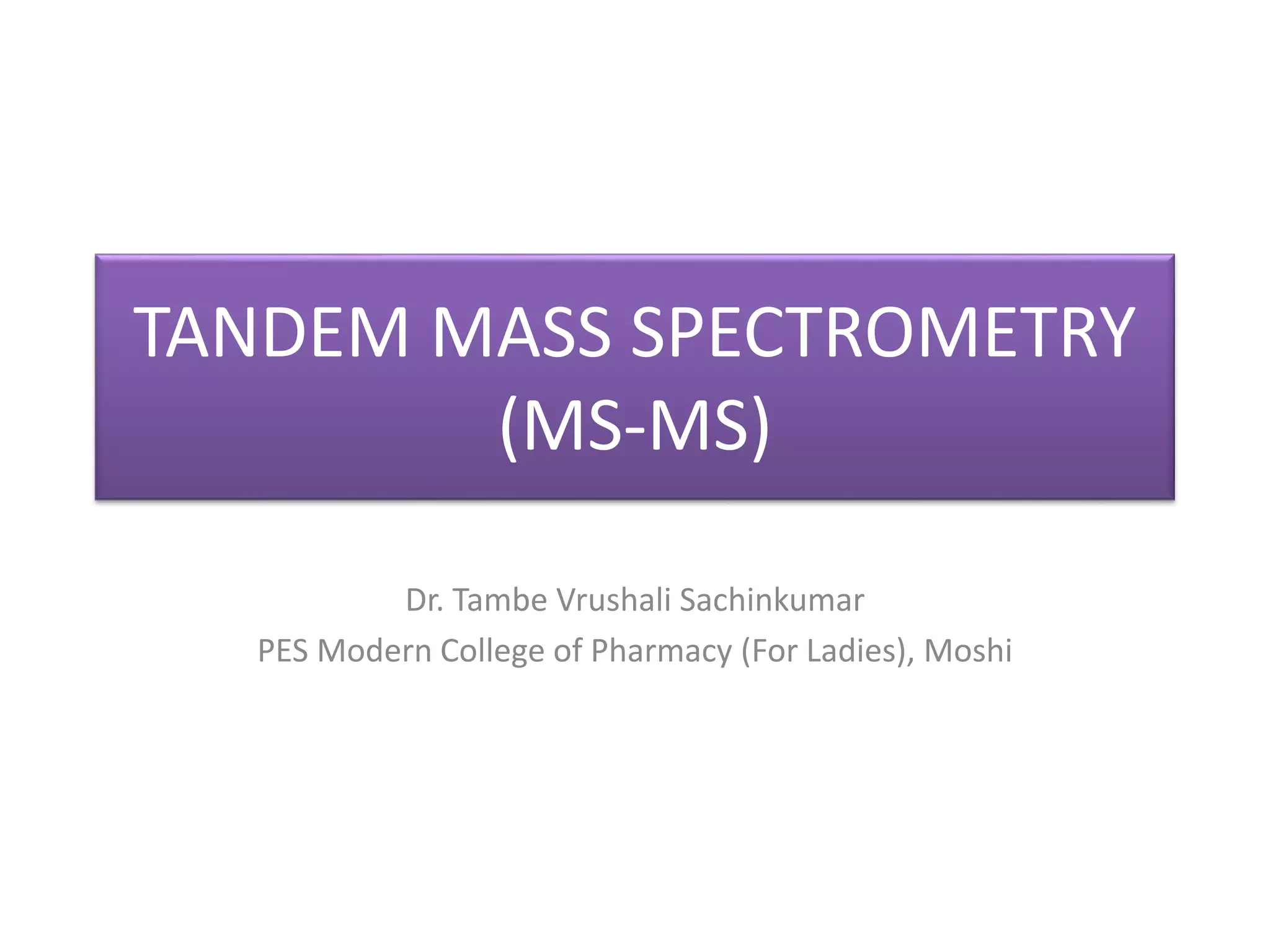 TANDEM MASS SPECTROMETRY (MS-MS)

Dr. Tambe Vrushali Sachinkumar
PES Modern College of Pharmacy (For Ladies), Moshi